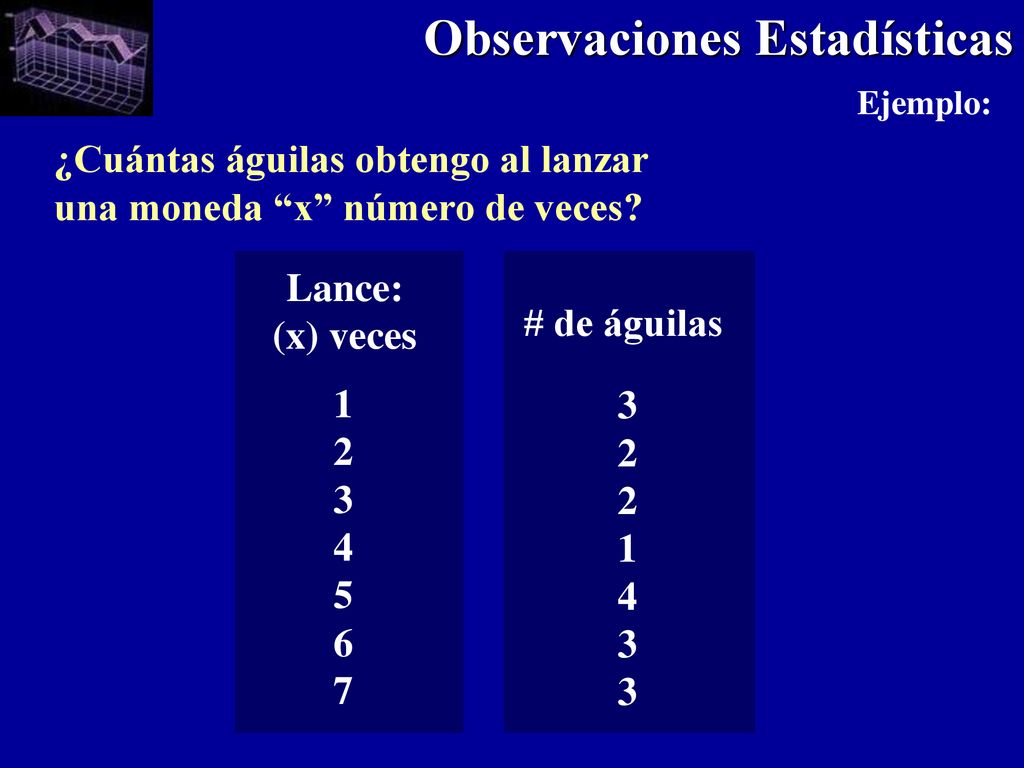 Observaciones Estadísticas

Ejemplo:

¿Cuántas águilas obtengo al lanzar una moneda “x” número de veces?

| Lance: (x) veces | # de águilas |
|---|---|
| 1 | 3 |
| 2 | 2 |
| 3 | 2 |
| 4 | 1 |
| 5 | 4 |
| 6 | 3 |
| 7 | 3 |